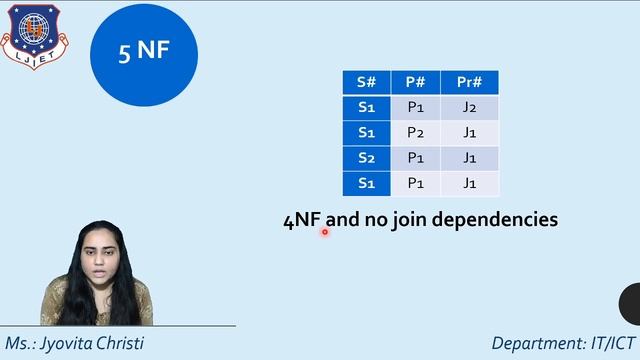 LJIET

5 NF

| S# | P# | Pr# |
|---|---|---|
| S1 | P1 | J2 |
| S1 | P2 | J1 |
| S2 | P1 | J1 |
| S1 | P1 | J1 |

4NF and no join dependencies

Ms.: Jyovita Christi

Department: IT/ICT